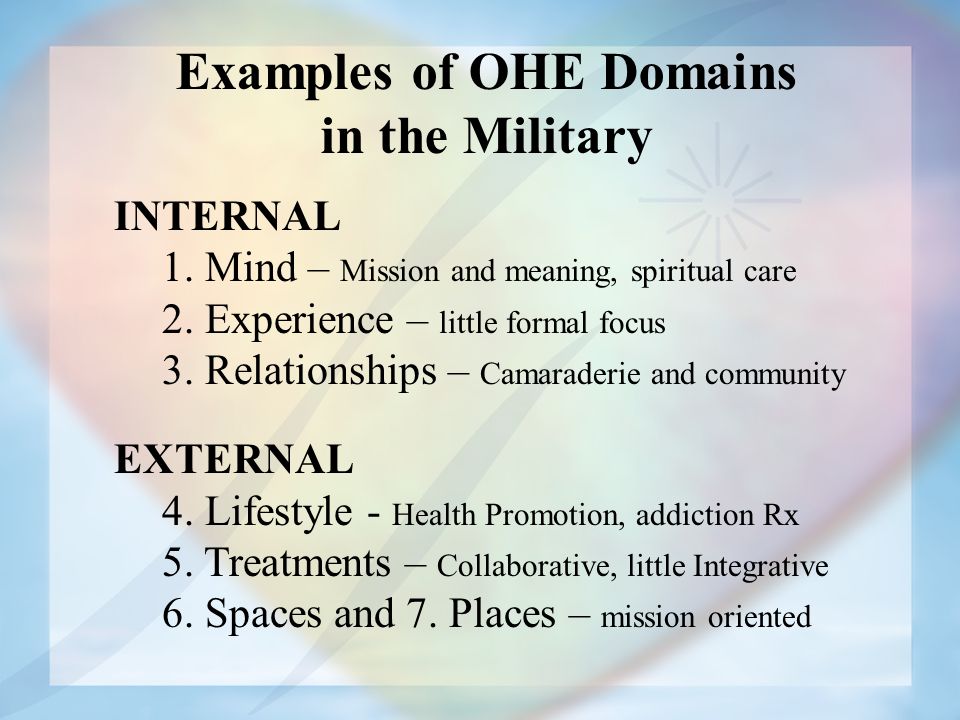 Examples of OHE Domains in the Military

INTERNAL
1. Mind – Mission and meaning, spiritual care
2. Experience – little formal focus
3. Relationships – Camaraderie and community

EXTERNAL
4. Lifestyle - Health Promotion, addiction Rx
5. Treatments – Collaborative, little Integrative
6. Spaces and 7. Places – mission oriented